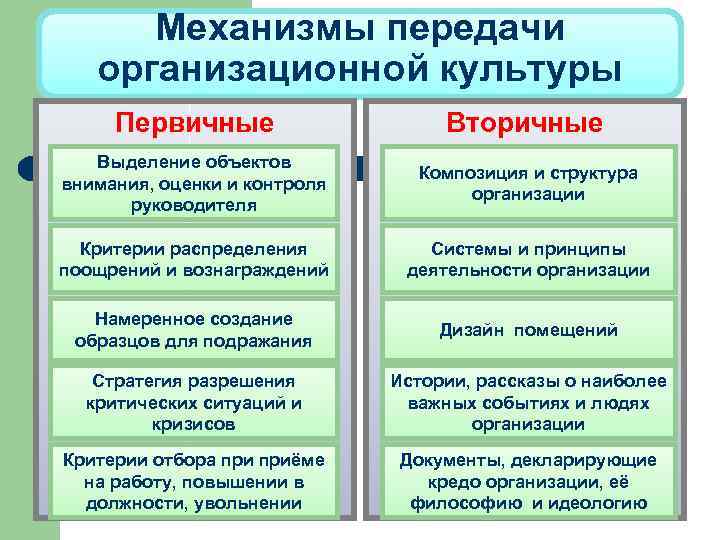 Механизмы передачи организационной культуры

Первичные

Выделение объектов внимания, оценки и контроля руководителя

Критерии распределения поощрений и вознаграждений

Намеренное создание образцов для подражания

Стратегия разрешения критических ситуаций и кризисов

Критерии отбора при приёме на работу, повышении в должности, увольнении

Вторичные

Композиция и структура организации

Системы и принципы деятельности организации

Дизайн помещений

Истории, рассказы о наиболее важных событиях и людях организации

Документы, декларирующие кредо организации, её философию и идеологию